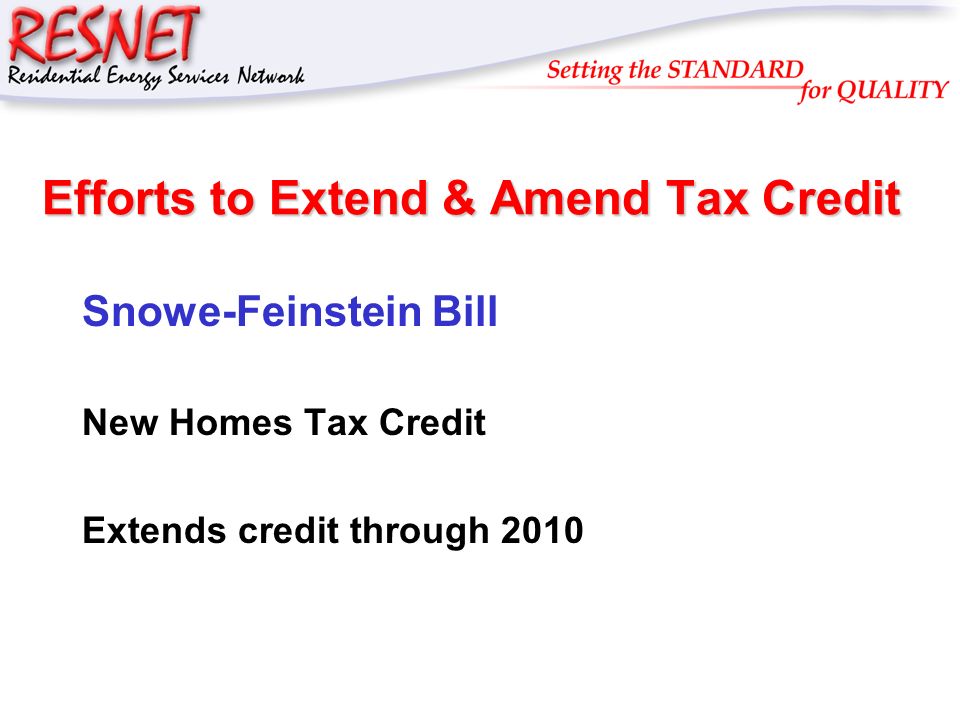 RESNET
Residential Energy Services Network

Setting the STANDARD for QUALITY

Efforts to Extend & Amend Tax Credit

Snowe-Feinstein Bill

New Homes Tax Credit

Extends credit through 2010